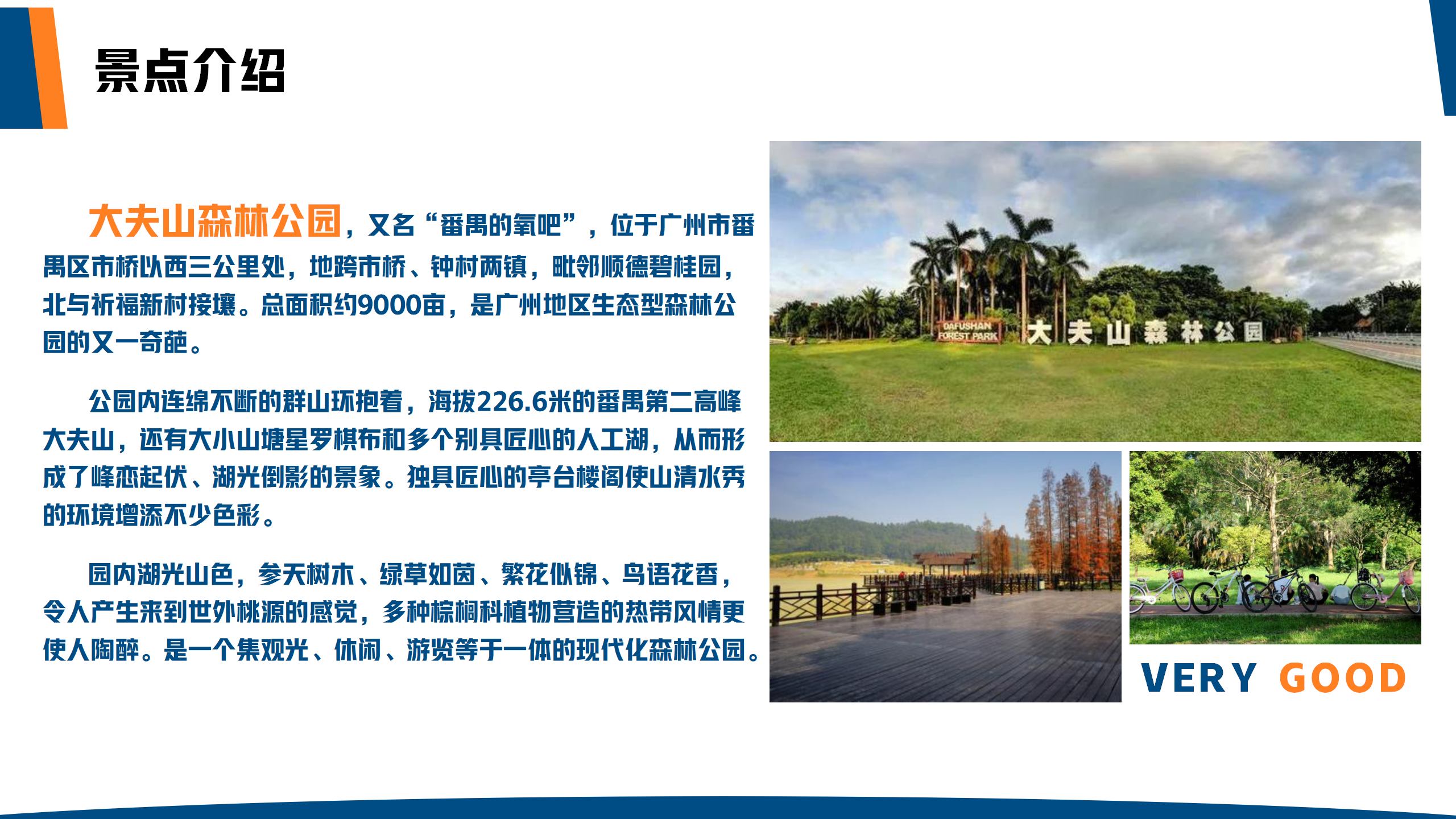 景点介绍

大夫山森林公园，又名“番禺的氧吧”，位于广州市番禺区市桥以西三公里处，地跨市桥、钟村两镇，毗邻顺德碧桂园，北与祈福新村接壤。总面积约9000亩，是广州地区生态型森林公园的又一奇葩。

公园内连绵不断的群山环抱着，海拔226.6米的番禺第二高峰大夫山，还有大小山塘星罗棋布和多个别具匠心的人工湖，从而形成了峰峦起伏、湖光倒影的景象。独具匠心的亭台楼阁使山清水秀的环境增添不少色彩。

园内湖光山色，参天树木、绿草如茵、繁花似锦、鸟语花香，令人产生来到世外桃源的感觉，多种棕榈科植物营造的热带风情更使人陶醉。是一个集观光、休闲、游览等于一体的现代化森林公园。

DAFUSHAN FOREST PARK 大夫山森林公园

VERY GOOD